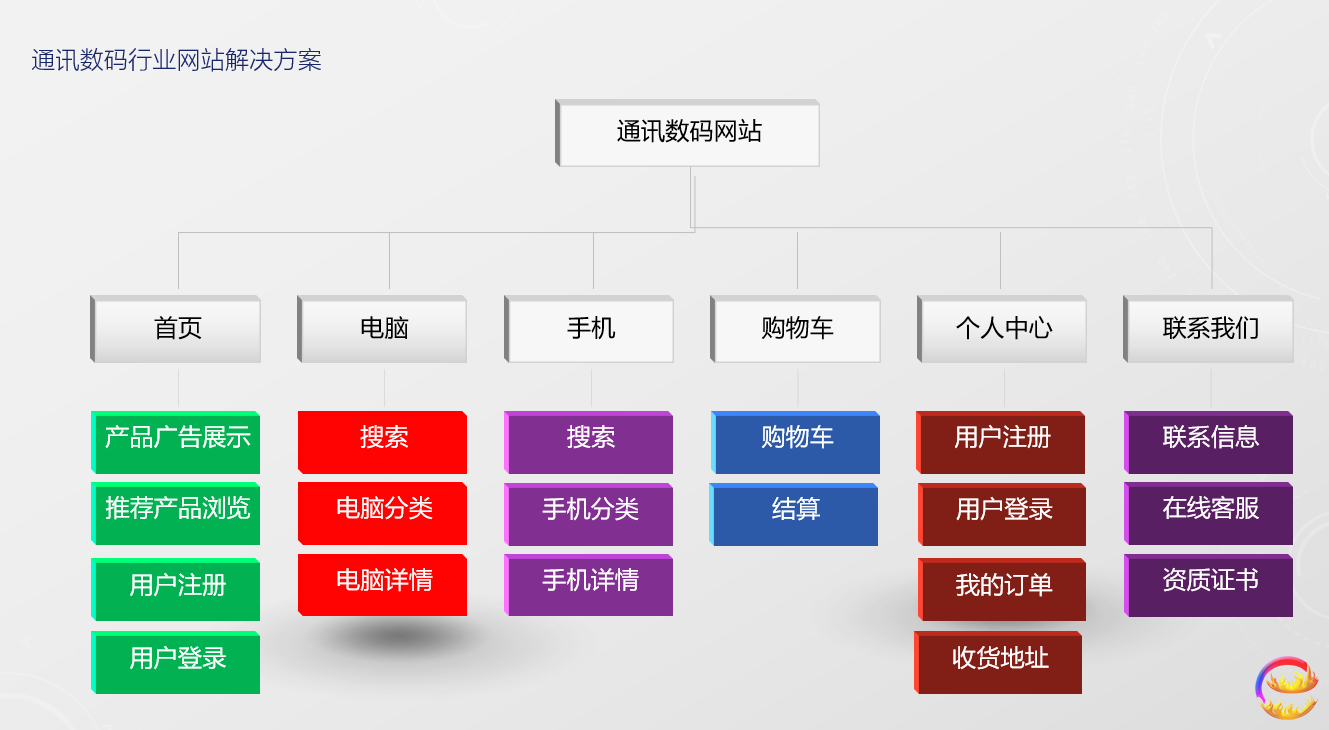 通讯数码行业网站解决方案

通讯数码网站

首页

产品广告展示

推荐产品浏览

用户注册

用户登录

电脑

搜索

电脑分类

电脑详情

手机

搜索

手机分类

手机详情

购物车

购物车

结算

个人中心

用户注册

用户登录

我的订单

收货地址

联系我们

联系信息

在线客服

资质证书